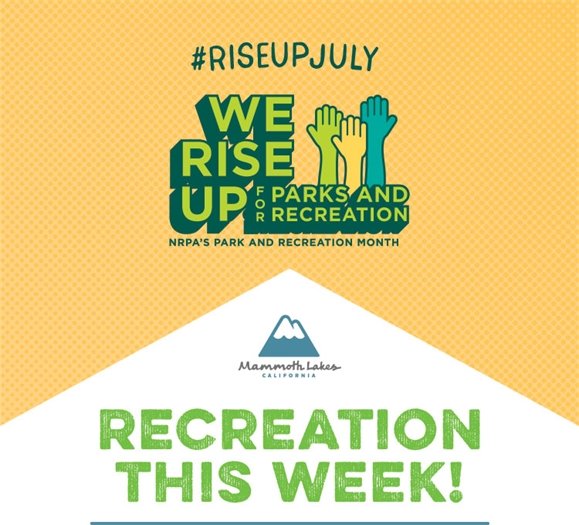 #RISEUPJULY

WE RISE UP FOR PARKS AND RECREATION

NRPA'S PARK AND RECREATION MONTH

Mammoth Lakes
CALIFORNIA

RECREATION THIS WEEK!